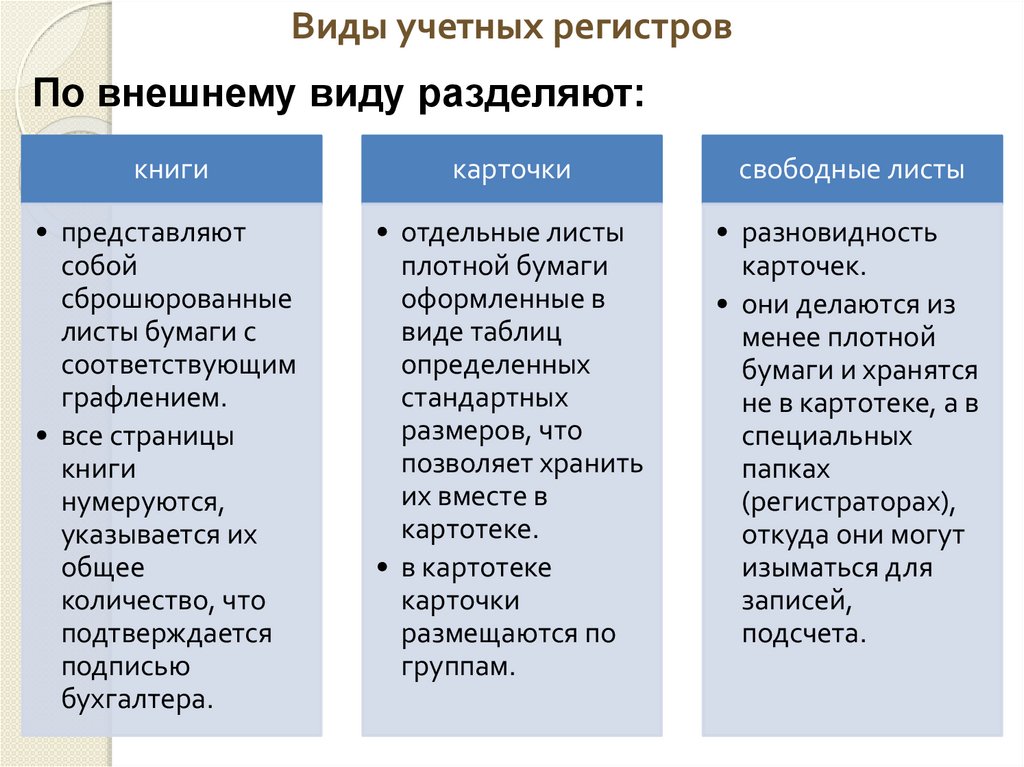 Виды учетных регистров

По внешнему виду разделяют:

книги

• представляют собой сброшюрованные листы бумаги с соответствующим графлением.
• все страницы книги нумеруются, указывается их общее количество, что подтверждается подписью бухгалтера.

карточки

• отдельные листы плотной бумаги оформленные в виде таблиц определенных стандартных размеров, что позволяет хранить их вместе в картотеке.
• в картотеке карточки размещаются по группам.

свободные листы

• разновидность карточек.
• они делаются из менее плотной бумаги и хранятся не в картотеке, а в специальных папках (регистраторах), откуда они могут изыматься для записей, подсчета.